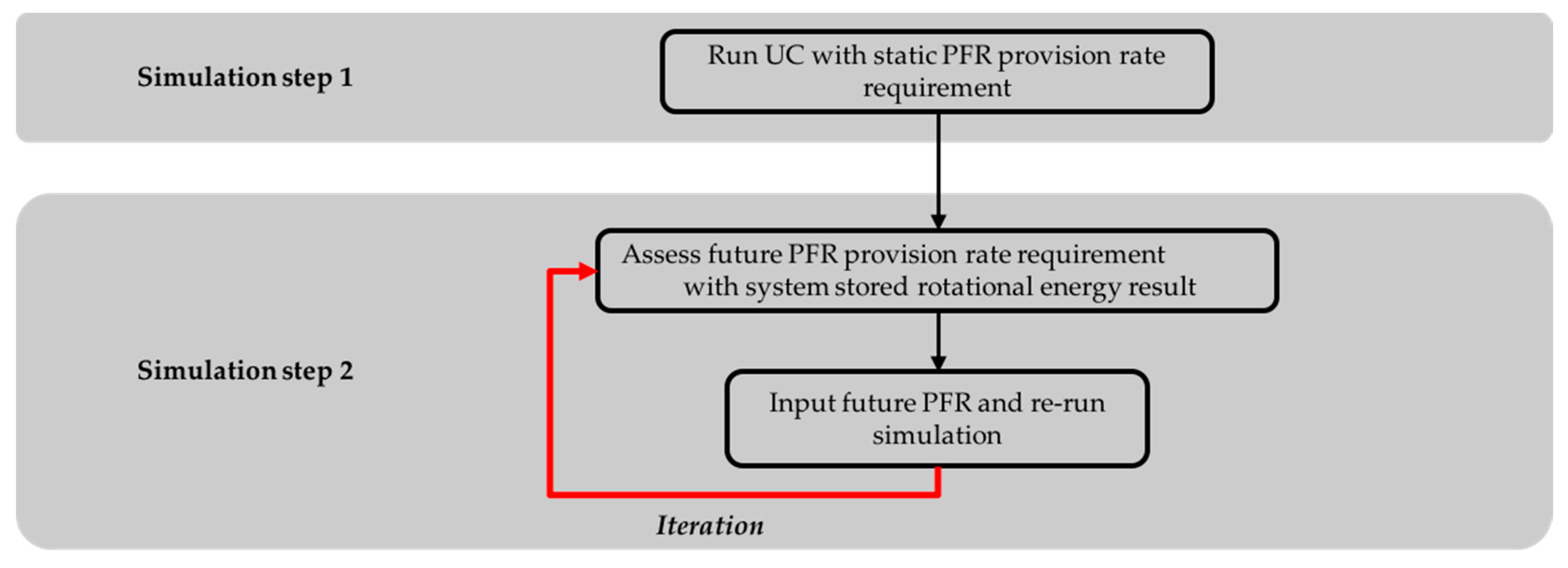 Simulation step 1

Run UC with static PFR provision rate requirement

Simulation step 2

Assess future PFR provision rate requirement with system stored rotational energy result

Input future PFR and re-run simulation

Iteration